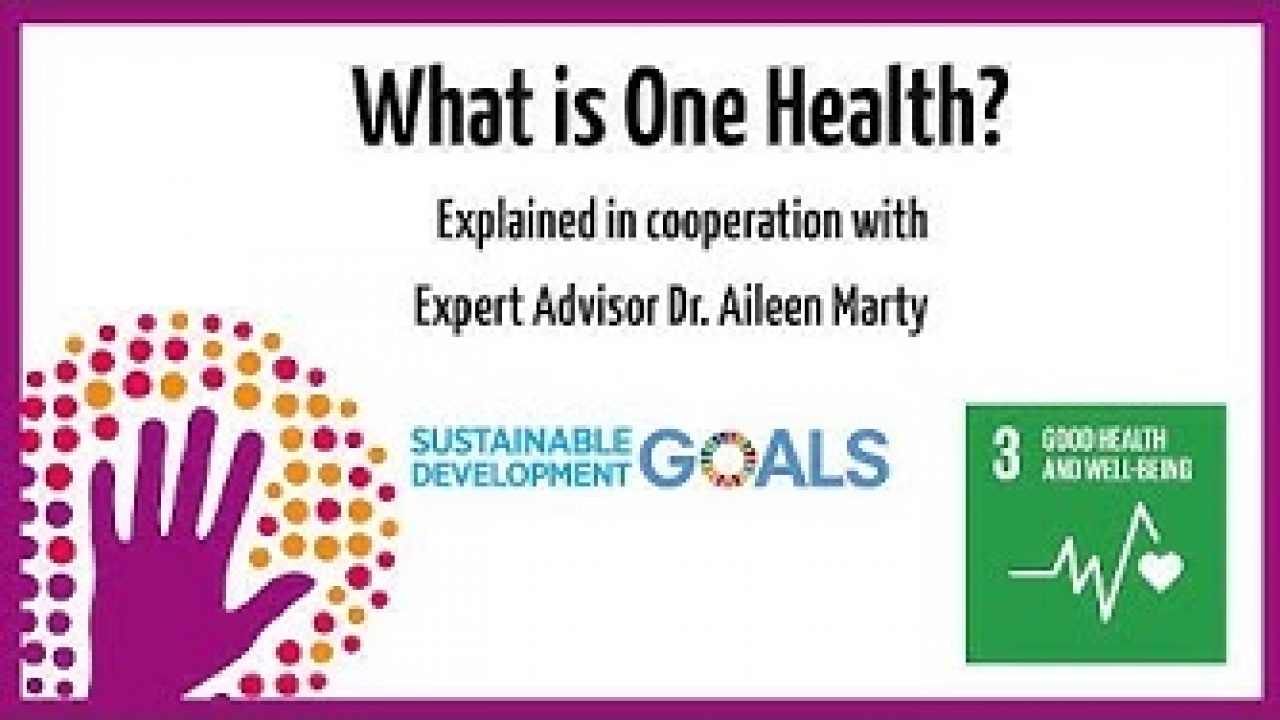 What is One Health?

Explained in cooperation with

Expert Advisor Dr. Aileen Marty

SUSTAINABLE DEVELOPMENT GOALS

3 GOOD HEALTH AND WELL-BEING